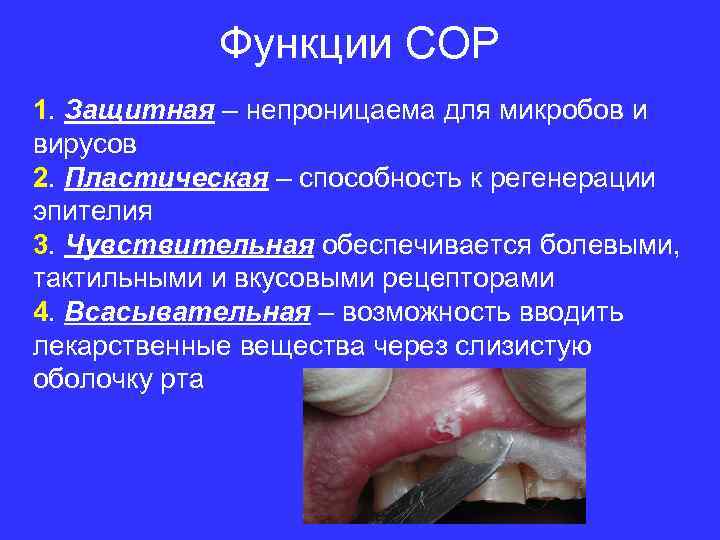 Функции СОР

1. Защитная – непроницаема для микробов и вирусов
2. Пластическая – способность к регенерации эпителия
3. Чувствительная обеспечивается болевыми, тактильными и вкусовыми рецепторами
4. Всасывательная – возможность вводить лекарственные вещества через слизистую оболочку рта